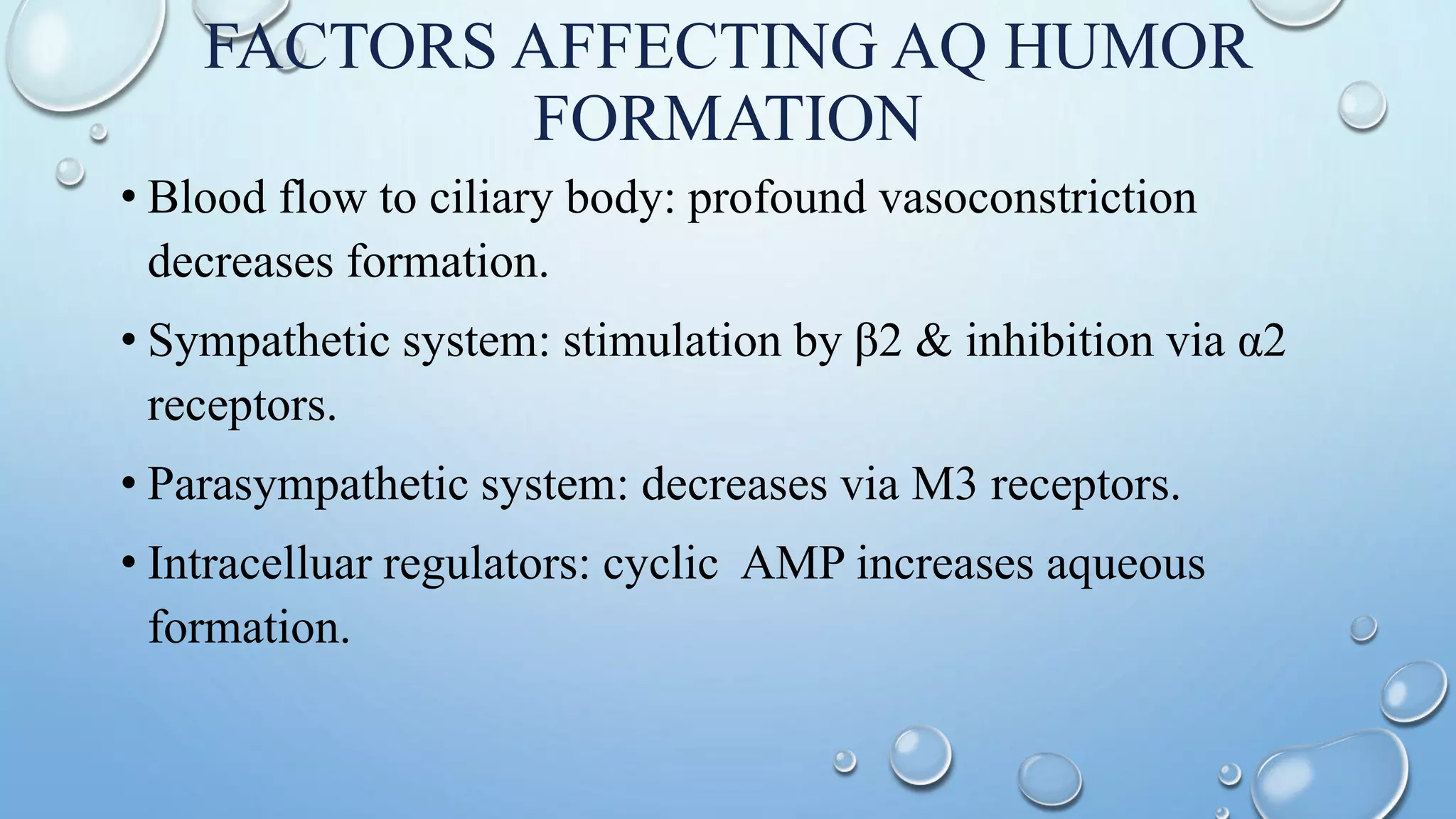 FACTORS AFFECTING AQ HUMOR FORMATION

• Blood flow to ciliary body: profound vasoconstriction decreases formation.

• Sympathetic system: stimulation by β2 & inhibition via α2 receptors.

• Parasympathetic system: decreases via M3 receptors.

• Intracelluar regulators: cyclic AMP increases aqueous formation.